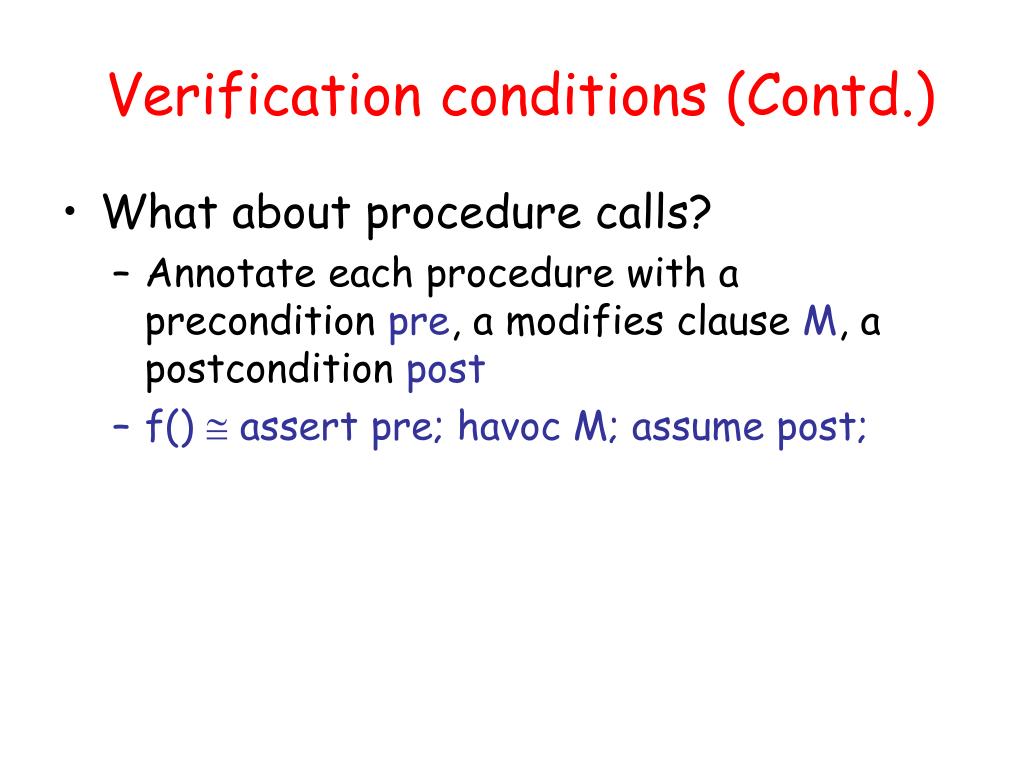 Verification conditions (Contd.)

• What about procedure calls?
– Annotate each procedure with a precondition pre, a modifies clause M, a postcondition post
– f() $\cong$ assert pre; havoc M; assume post;